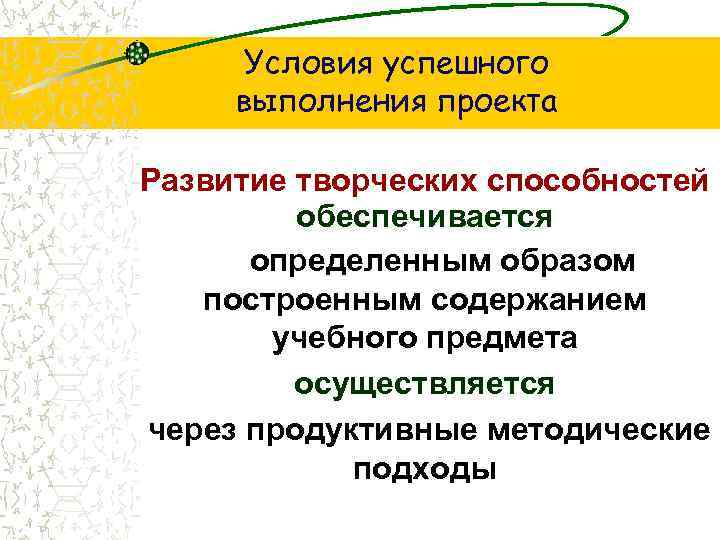 Условия успешного выполнения проекта

Развитие творческих способностей обеспечивается

определенным образом построенным содержанием учебного предмета

осуществляется

через продуктивные методические подходы